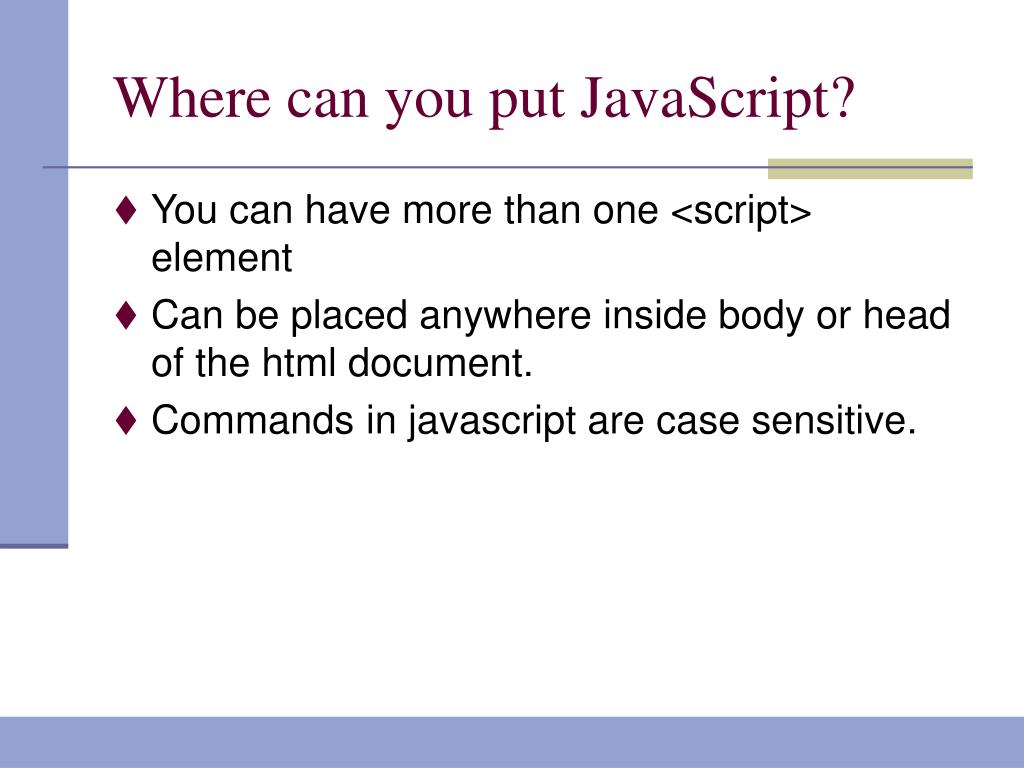 Where can you put JavaScript?

♦ You can have more than one <script> element

♦ Can be placed anywhere inside body or head of the html document.

♦ Commands in javascript are case sensitive.